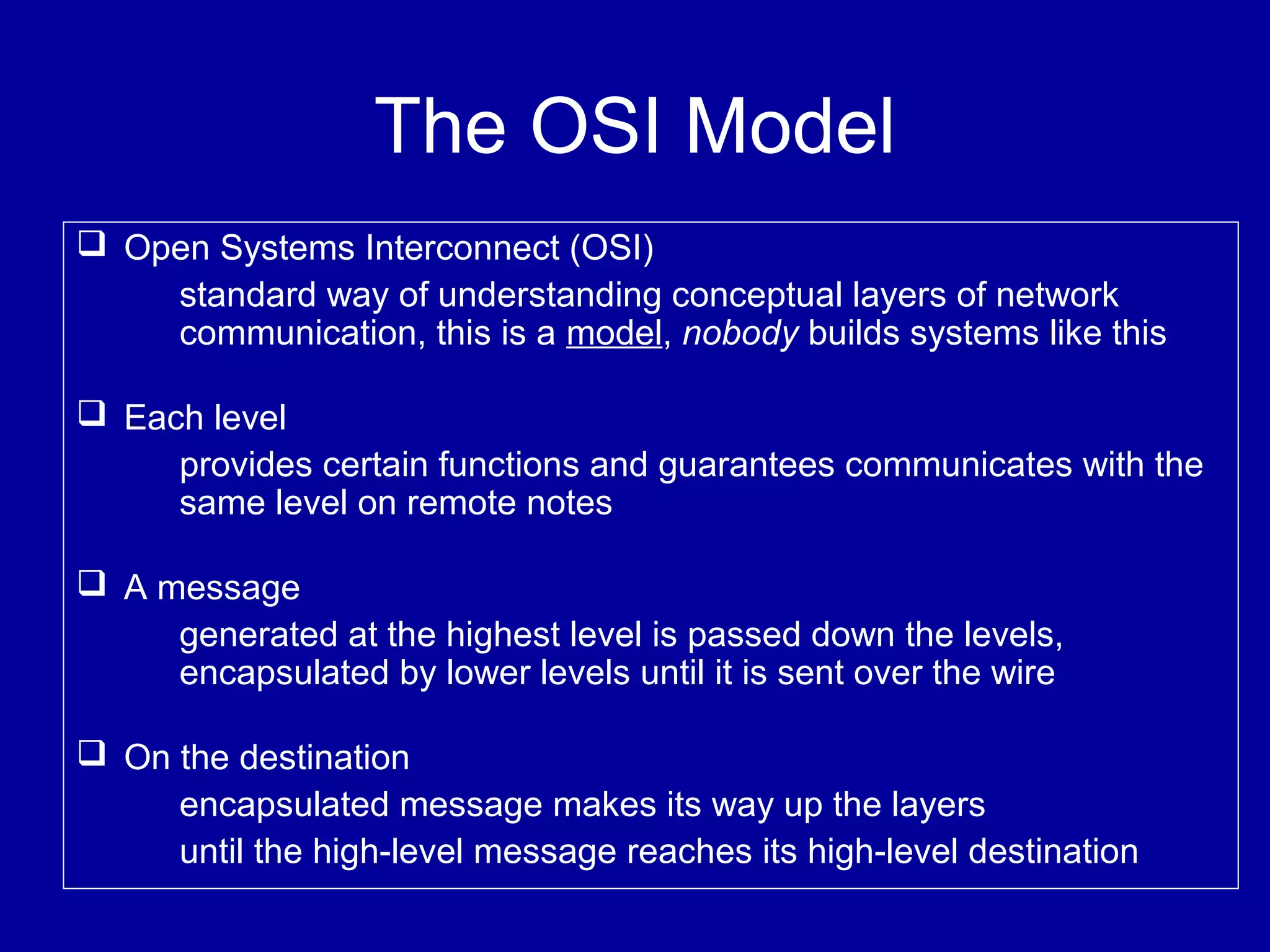 The OSI Model

❑ Open Systems Interconnect (OSI)

standard way of understanding conceptual layers of network communication, this is a model, nobody builds systems like this

❑ Each level

provides certain functions and guarantees communicates with the same level on remote notes

❑ A message

generated at the highest level is passed down the levels, encapsulated by lower levels until it is sent over the wire

❑ On the destination

encapsulated message makes its way up the layers

until the high-level message reaches its high-level destination